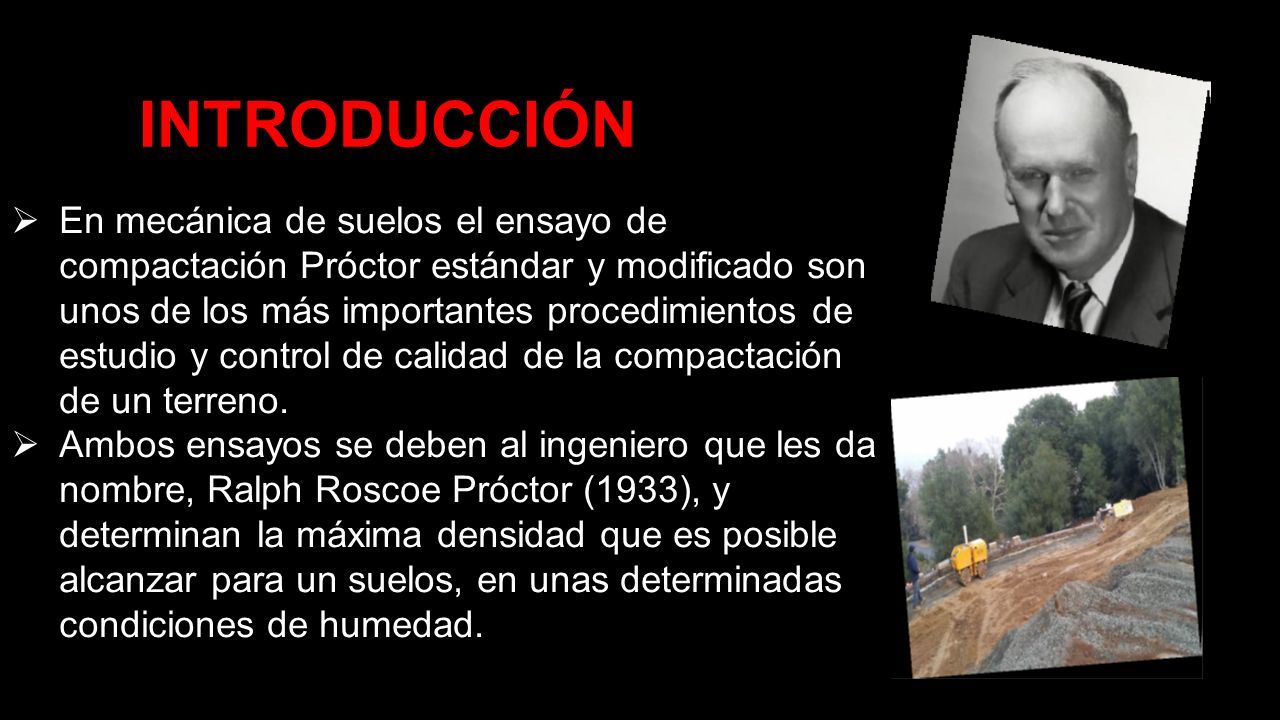 INTRODUCCIÓN

➢ En mecánica de suelos el ensayo de compactación Próctor estándar y modificado son unos de los más importantes procedimientos de estudio y control de calidad de la compactación de un terreno.
➢ Ambos ensayos se deben al ingeniero que les da nombre, Ralph Roscoe Próctor (1933), y determinan la máxima densidad que es posible alcanzar para un suelos, en unas determinadas condiciones de humedad.